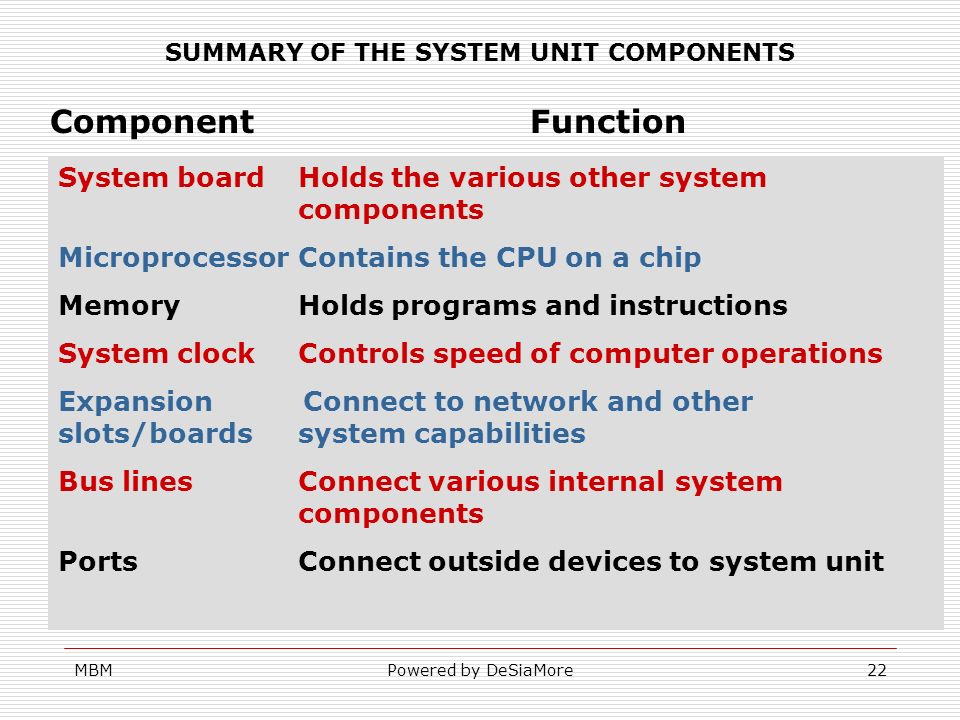 SUMMARY OF THE SYSTEM UNIT COMPONENTS

| Component | Function |
|---|---|
| System board | Holds the various other system components |
| Microprocessor | Contains the CPU on a chip |
| Memory | Holds programs and instructions |
| System clock | Controls speed of computer operations |
| Expansion slots/boards | Connect to network and other system capabilities |
| Bus lines | Connect various internal system components |
| Ports | Connect outside devices to system unit |

MBM

Powered by DeSiaMore

22